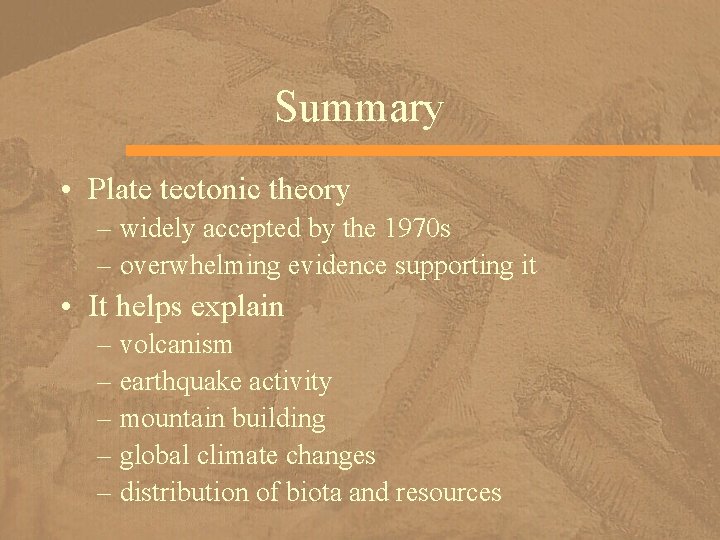 Summary

• Plate tectonic theory
– widely accepted by the 1970s
– overwhelming evidence supporting it
• It helps explain
– volcanism
– earthquake activity
– mountain building
– global climate changes
– distribution of biota and resources